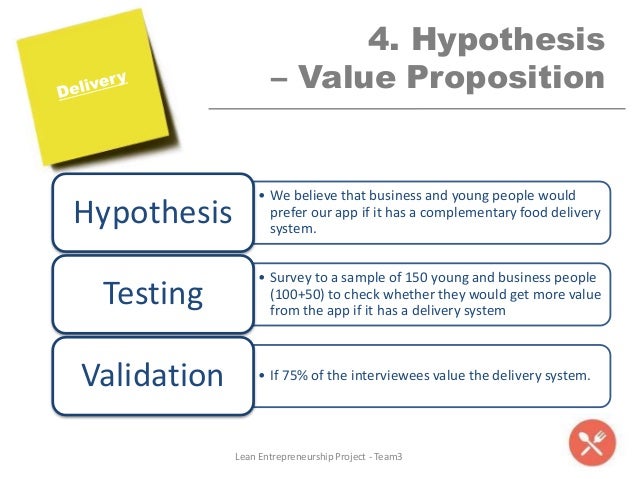 Delivery

4. Hypothesis – Value Proposition

Hypothesis

• We believe that business and young people would prefer our app if it has a complementary food delivery system.

Testing

• Survey to a sample of 150 young and business people (100+50) to check whether they would get more value from the app if it has a delivery system

Validation

• If 75% of the interviewees value the delivery system.

Lean Entrepreneurship Project - Team3